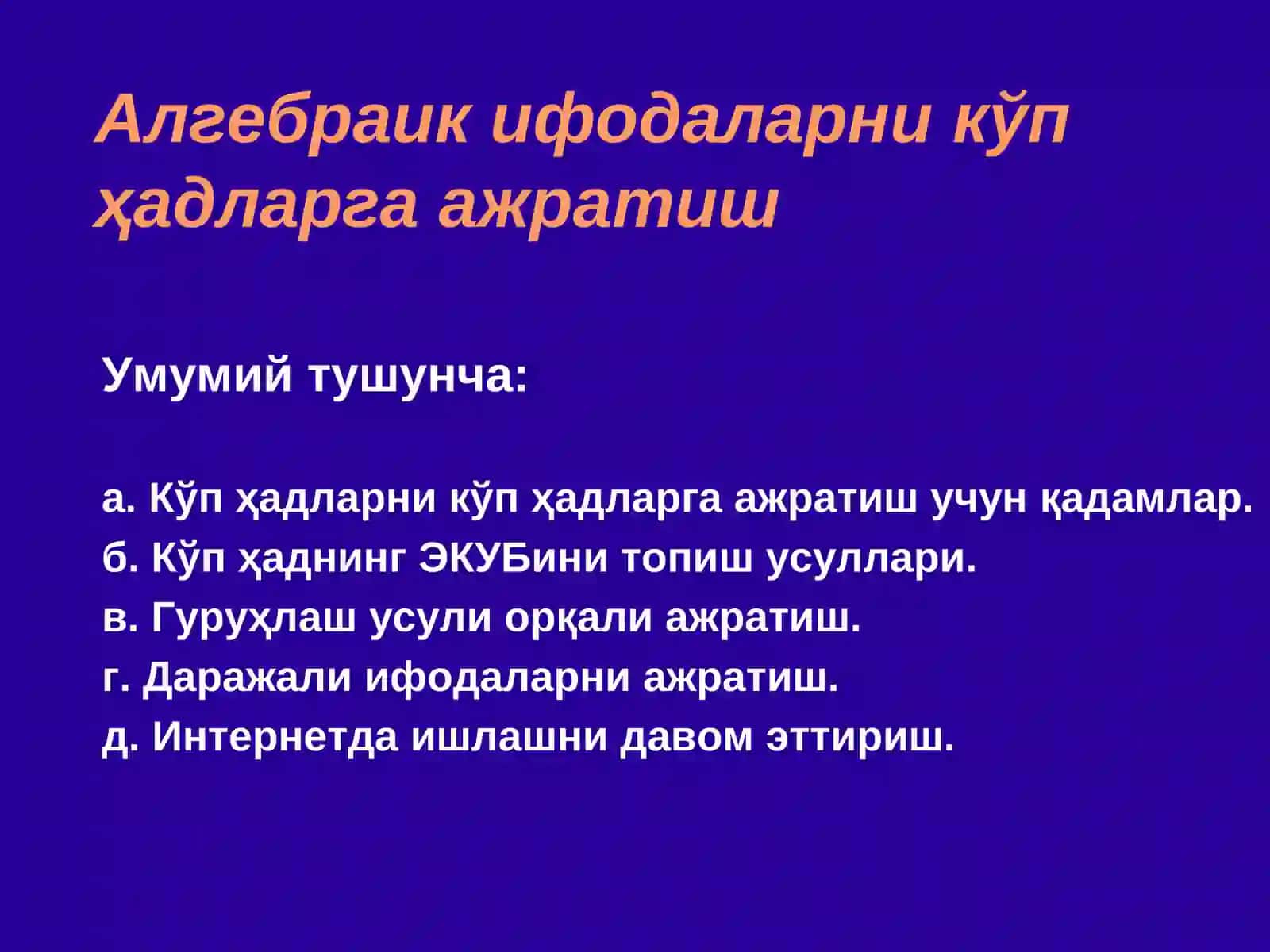 Алгебраик ифодаларни кўп ҳадларга ажратиш

Умумий тушунча:

а. Кўп ҳадларни кўп ҳадларга ажратиш учун қадамлар.
б. Кўп ҳаднинг ЭКУБини топиш усуллари.
в. Гуруҳлаш усули орқали ажратиш.
г. Даражали ифодаларни ажратиш.
д. Интернетда ишлашни давом эттириш.